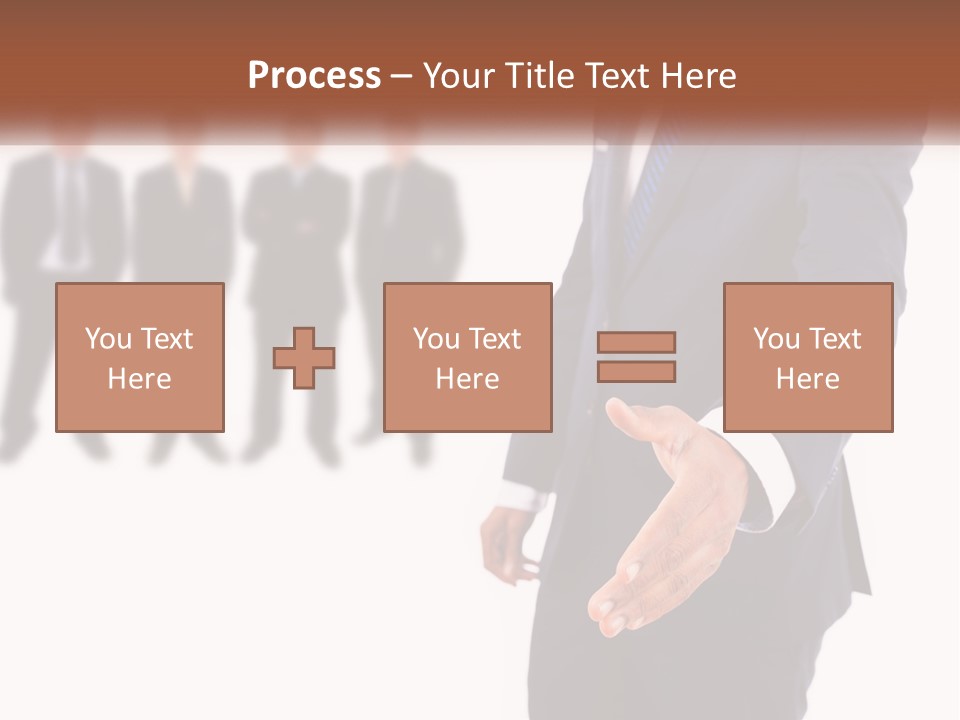 Process – Your Title Text Here

You Text Here

You Text Here

You Text Here